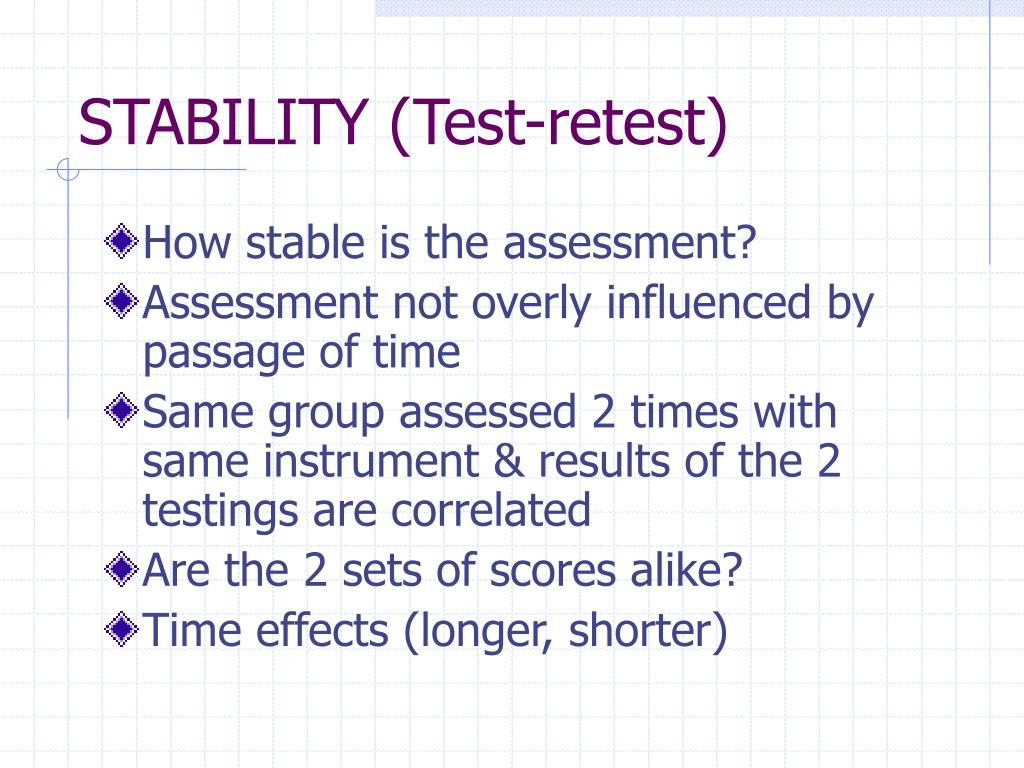 STABILITY (Test-retest)

How stable is the assessment?

Assessment not overly influenced by passage of time

Same group assessed 2 times with same instrument & results of the 2 testings are correlated

Are the 2 sets of scores alike?

Time effects (longer, shorter)